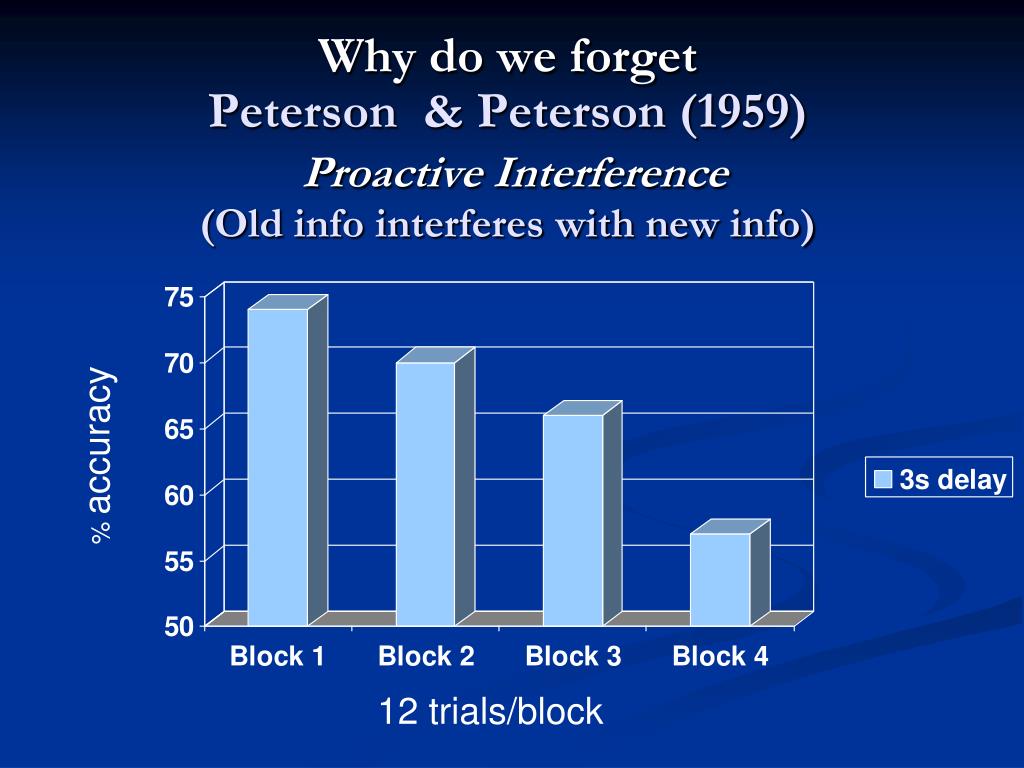 Why do we forget
Peterson & Peterson (1959)
Proactive Interference
(Old info interferes with new info)

% accuracy

75
70
65
60
55
50

Block 1
Block 2
Block 3
Block 4

3s delay

12 trials/block